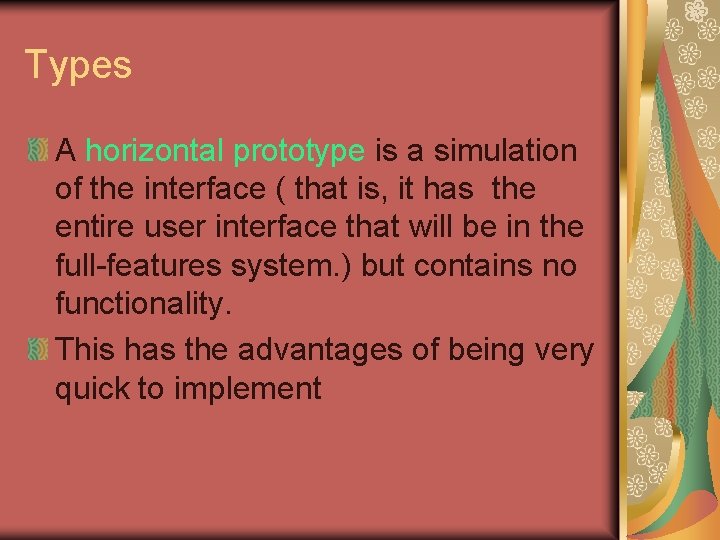 Types

A horizontal prototype is a simulation of the interface ( that is, it has the entire user interface that will be in the full-features system.) but contains no functionality.

This has the advantages of being very quick to implement